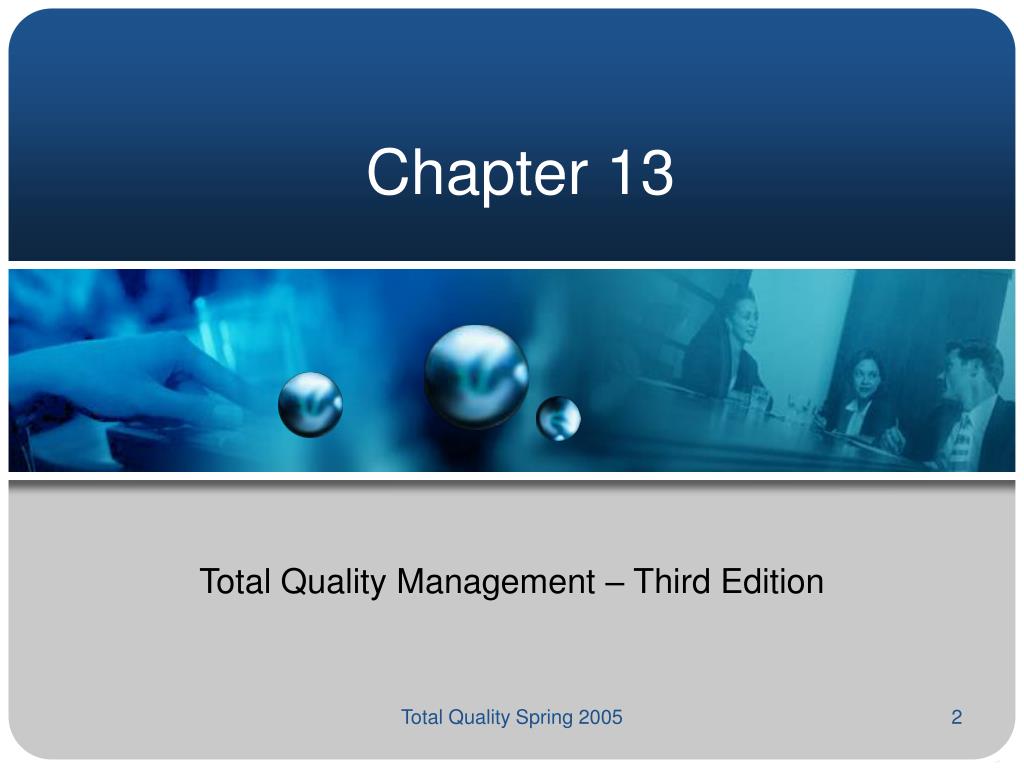 Chapter 13

Total Quality Management – Third Edition

Total Quality Spring 2005

2